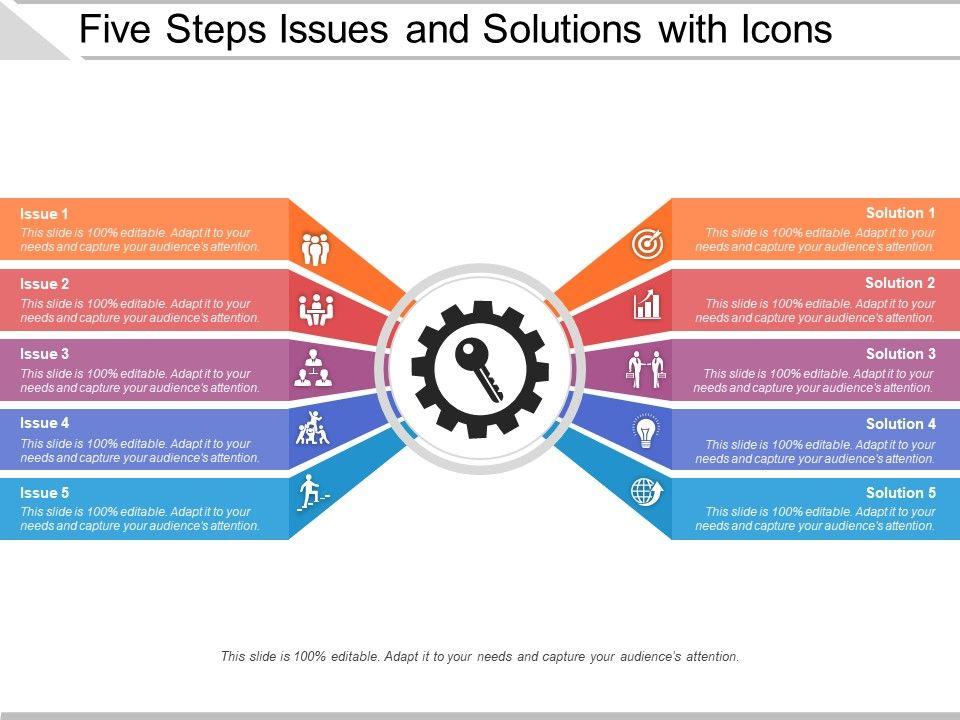 Five Steps Issues and Solutions with Icons

Issue 1
This slide is 100% editable. Adapt it to your needs and capture your audience's attention.

Issue 2
This slide is 100% editable. Adapt it to your needs and capture your audience's attention.

Issue 3
This slide is 100% editable. Adapt it to your needs and capture your audience's attention.

Issue 4
This slide is 100% editable. Adapt it to your needs and capture your audience's attention.

Issue 5
This slide is 100% editable. Adapt it to your needs and capture your audience's attention.

Solution 1
This slide is 100% editable. Adapt it to your needs and capture your audience's attention.

Solution 2
This slide is 100% editable. Adapt it to your needs and capture your audience's attention.

Solution 3
This slide is 100% editable. Adapt it to your needs and capture your audience's attention.

Solution 4
This slide is 100% editable. Adapt it to your needs and capture your audience's attention.

Solution 5
This slide is 100% editable. Adapt it to your needs and capture your audience's attention.

This slide is 100% editable. Adapt it to your needs and capture your audience's attention.